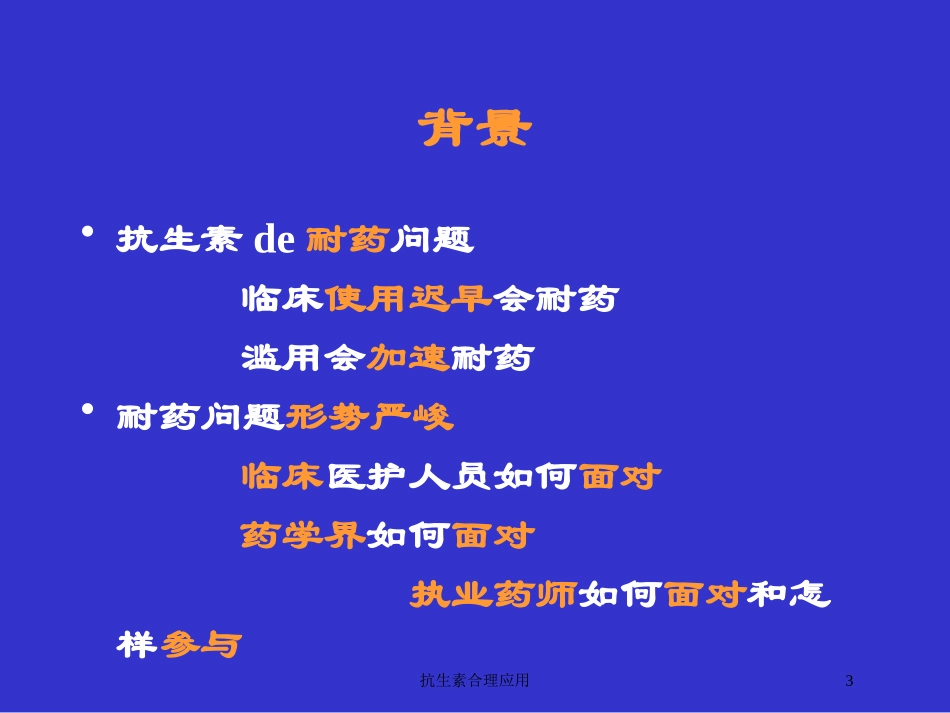 背景

• 抗生素 de 耐药问题

临床使用迟早会耐药

滥用会加速耐药

• 耐药问题形势严峻

临床医护人员如何面对

药学界如何面对

执业药师如何面对和怎样参与

抗生素合理应用

3